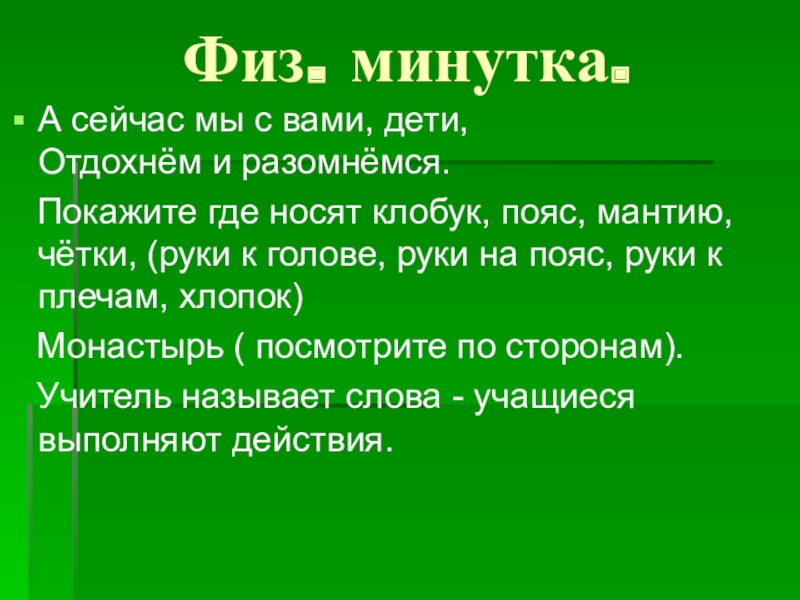 Физ. минутка.

А сейчас мы с вами, дети,
Отдохнём и разомнёмся.

Покажите где носят клобук, пояс, мантию, чётки, (руки к голове, руки на пояс, руки к плечам, хлопок)

Монастырь ( посмотрите по сторонам).

Учитель называет слова - учащиеся выполняют действия.